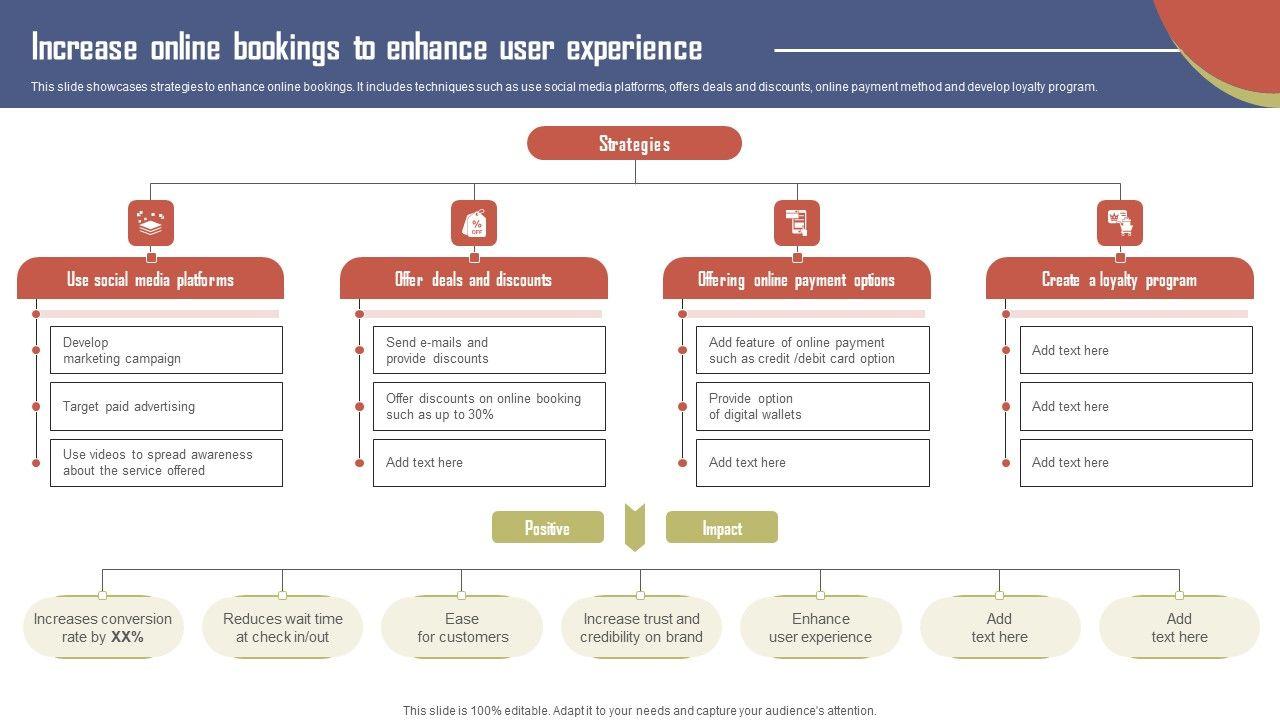 Increase online bookings to enhance user experience

This slide showcases strategies to enhance online bookings. It includes techniques such as use social media platforms, offers deals and discounts, online payment method and develop loyalty program.

Strategies

Use social media platforms

Develop marketing campaign

Target paid advertising

Use videos to spread awareness about the service offered

Offer deals and discounts

Send e-mails and provide discounts

Offer discounts on online booking such as up to 30%

Add text here

Offering online payment options

Add feature of online payment such as credit /debit card option

Provide option of digital wallets

Add text here

Create a loyalty program

Add text here

Add text here

Add text here

Positive

Impact

Increases conversion rate by XX%

Reduces wait time at check in/out

Ease for customers

Increase trust and credibility on brand

Enhance user experience

Add text here

Add text here

This slide is 100% editable. Adapt it to your needs and capture your audience's attention.